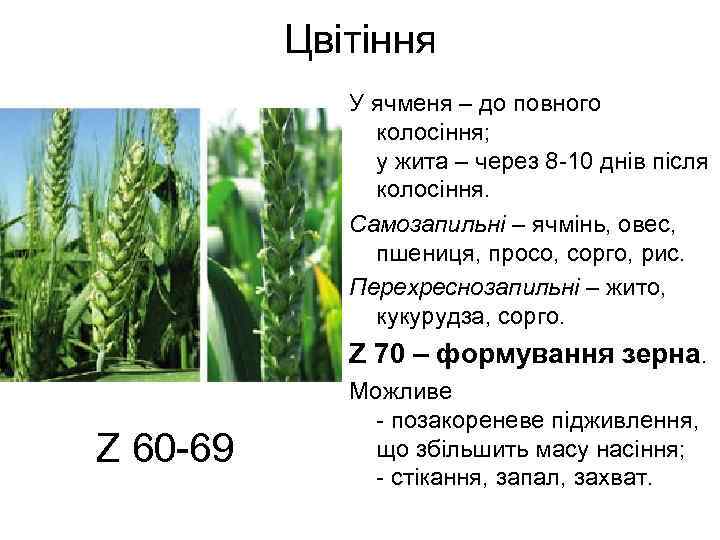 Цвітіння

У ячменя – до повного колосіння;
у жита – через 8-10 днів після колосіння.

Самозапильні – ячмінь, овес, пшениця, просо, сорго, рис.

Перехреснозапильні – жито, кукурудза, сорго.

Z 70 – формування зерна.

Можливе
- позакореневе підживлення, що збільшить масу насіння;
- стікання, запал, захват.

Z 60-69